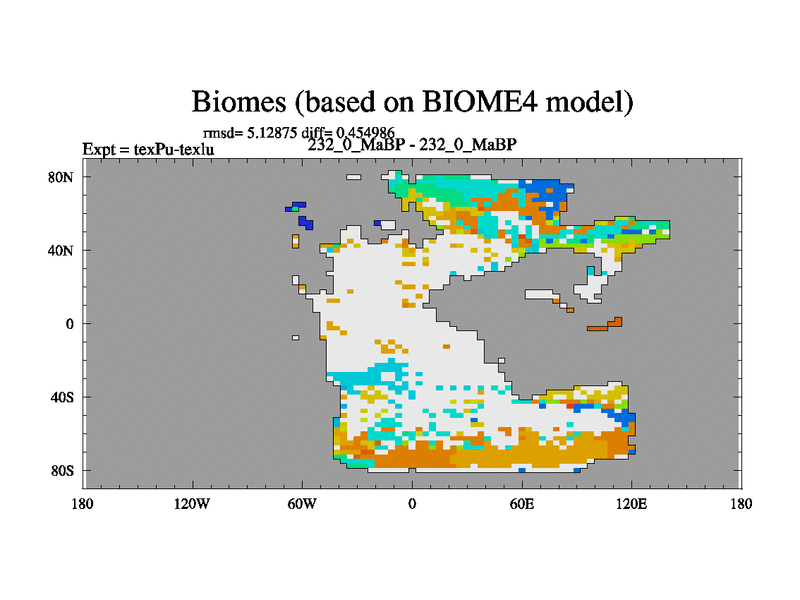 Biomes (based on BIOME4 model)

rmsd= 5.12875 diff= 0.454986

Expt = texPu-texlu

232_0_MaBP - 232_0_MaBP

80N

40N

0

40S

80S

180

120W

60W

0

60E

120E

180